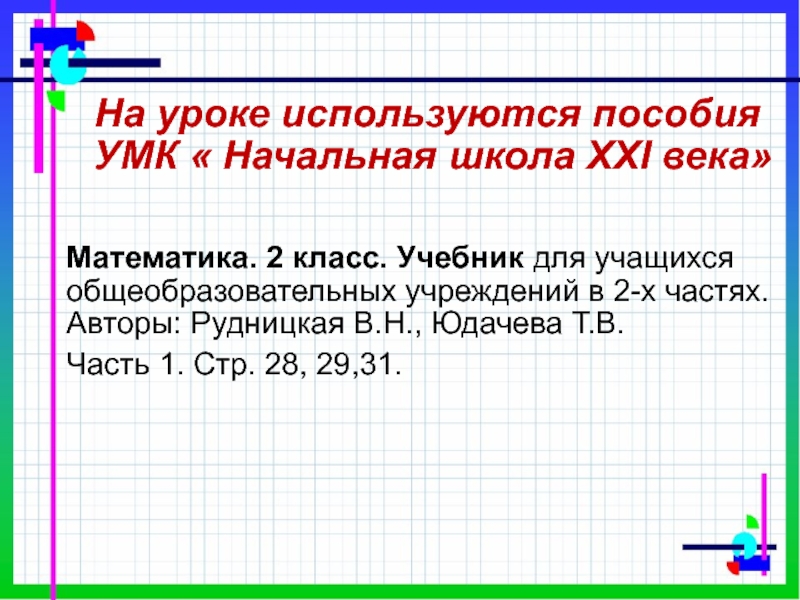 На уроке используются пособия УМК « Начальная школа XXI века»

Математика. 2 класс. Учебник для учащихся общеобразовательных учреждений в 2-х частях. Авторы: Рудницкая В.Н., Юдачева Т.В.

Часть 1. Стр. 28, 29,31.